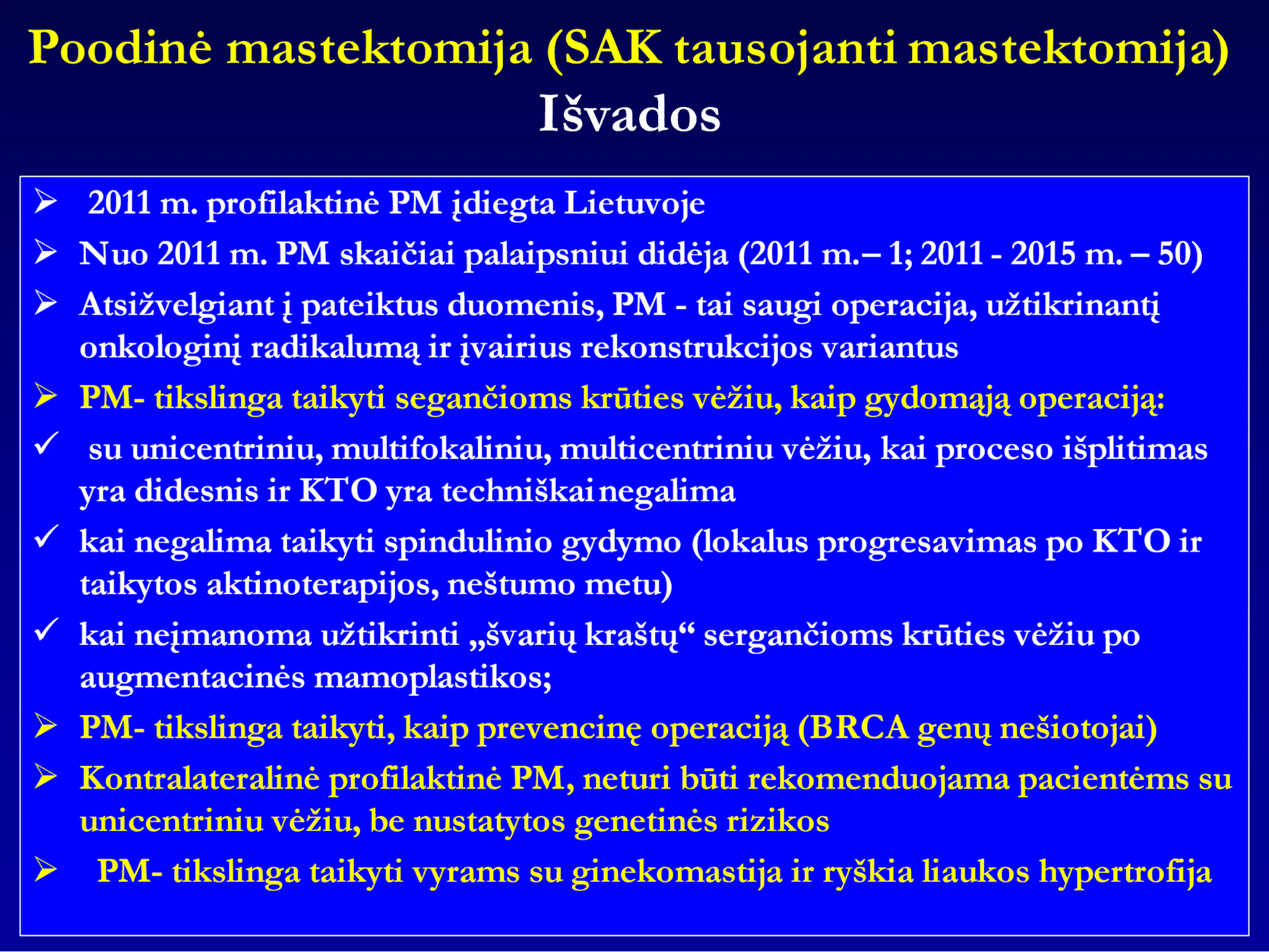 Poodinė mastektomija (SAK tausojanti mastektomija)
Išvados

➢ 2011 m. profilaktinė PM įdiegta Lietuvoje
➢ Nuo 2011 m. PM skaičiai palaipsniui didėja (2011 m.– 1; 2011 - 2015 m. – 50)
➢ Atsižvelgiant į pateiktus duomenis, PM - tai saugi operacija, užtikrinantį onkologinį radikalumą ir įvairius rekonstrukcijos variantus
➢ PM- tikslinga taikyti segančioms krūties vėžiu, kaip gydomąją operaciją:
✓ su unicentriniu, multifokaliniu, multicentriniu vėžiu, kai proceso išplitimas yra didesnis ir KTO yra techniškai negalima
✓ kai negalima taikyti spindulinio gydymo (lokalus progresavimas po KTO ir taikytos aktinoterapijos, neštumo metu)
✓ kai neįmanoma užtikrinti „švarių kraštų“ sergančioms krūties vėžiu po augmentacinės mamoplastikos;
➢ PM- tikslinga taikyti, kaip prevencinę operaciją (BRCA genų nešiotojai)
➢ Kontralateralinė profilaktinė PM, neturi būti rekomenduojama pacientėms su unicentriniu vėžiu, be nustatytos genetinės rizikos
➢ PM- tikslinga taikyti vyrams su ginekomastija ir ryškia liaukos hypertrofija